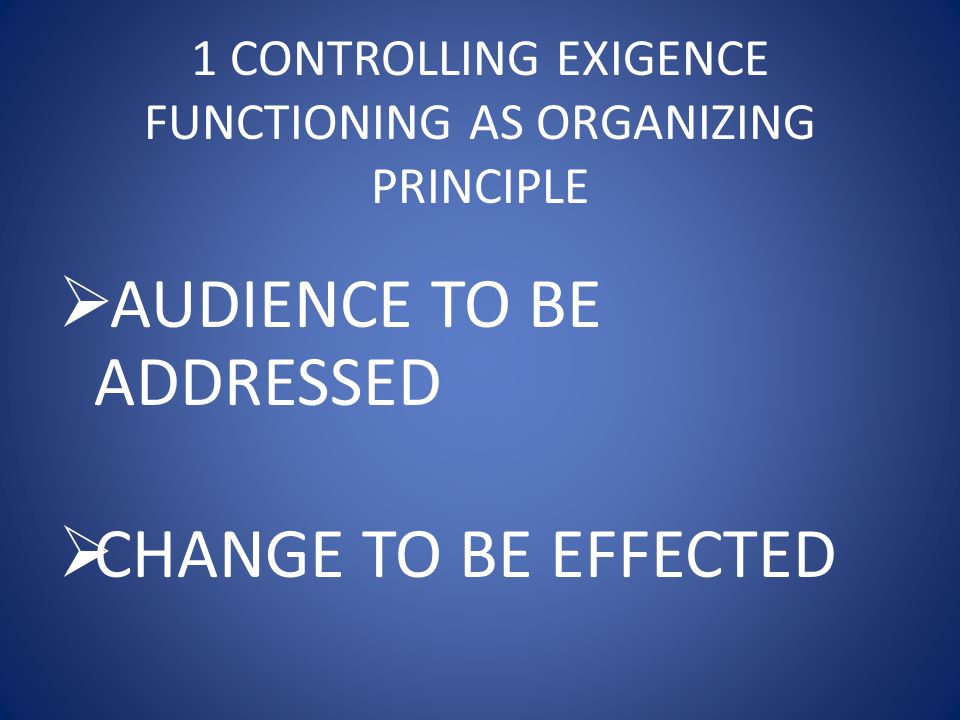 1 CONTROLLING EXIGENCE FUNCTIONING AS ORGANIZING PRINCIPLE

➢AUDIENCE TO BE ADDRESSED

➢CHANGE TO BE EFFECTED